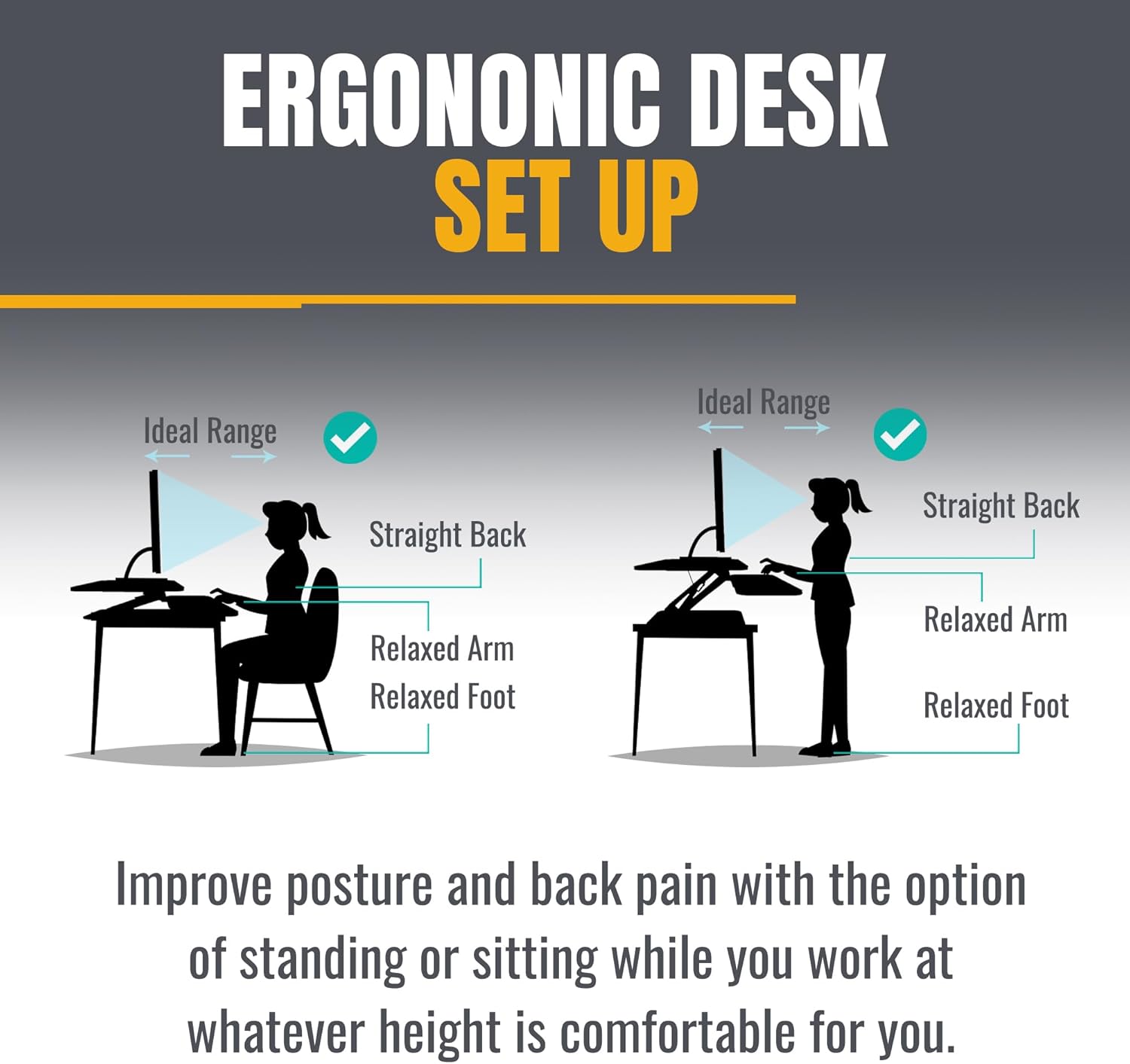 ERGONONIC DESK
SET UP

Ideal Range

Straight Back

Relaxed Arm

Relaxed Foot

Ideal Range

Straight Back

Relaxed Arm

Relaxed Foot

Improve posture and back pain with the option of standing or sitting while you work at whatever height is comfortable for you.